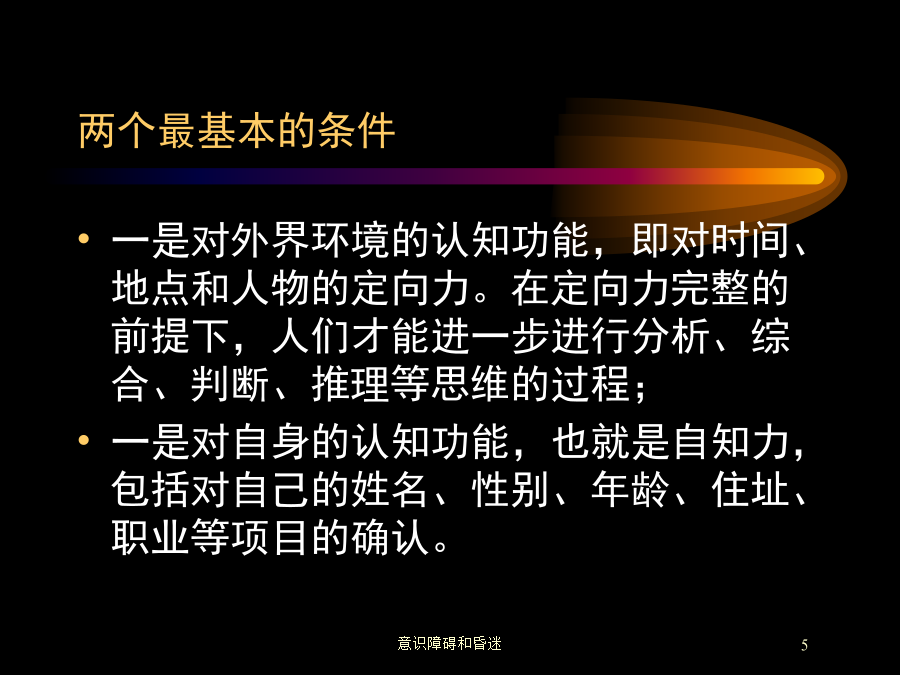 两个最基本的条件

• 一是对外界环境的认知功能，即对时间、地点和人物的定向力。在定向力完整的前提下，人们才能进一步进行分析、综合、判断、推理等思维的过程；

• 一是对自身的认知功能，也就是自知力，包括对自己的姓名、性别、年龄、住址、职业等项目的确认。

意识障碍和昏迷

5